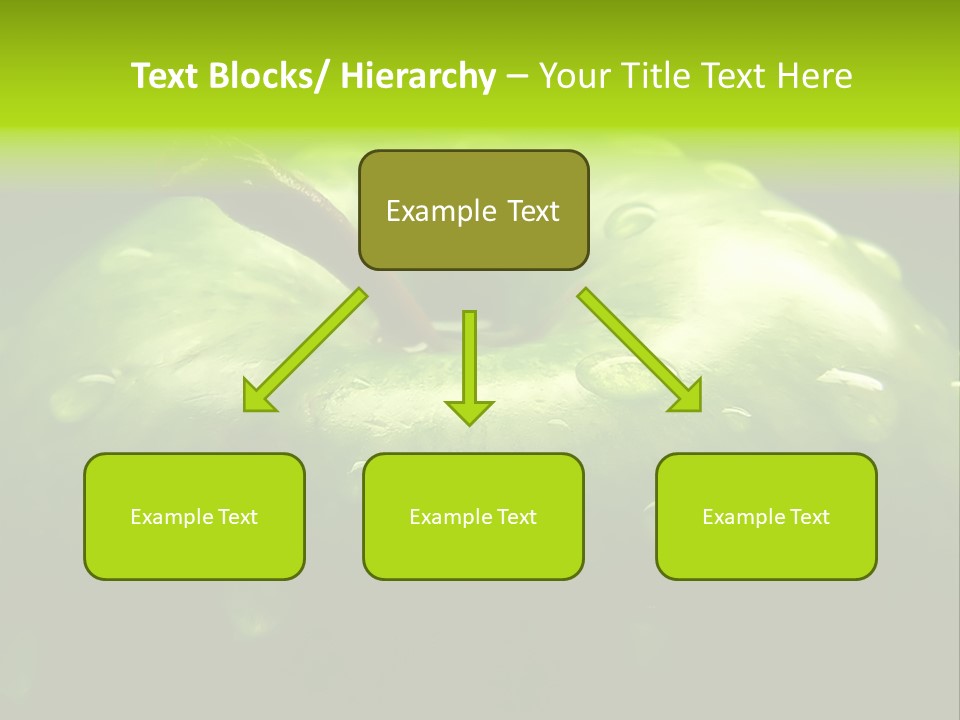 Text Blocks/ Hierarchy – Your Title Text Here

Example Text

Example Text

Example Text

Example Text